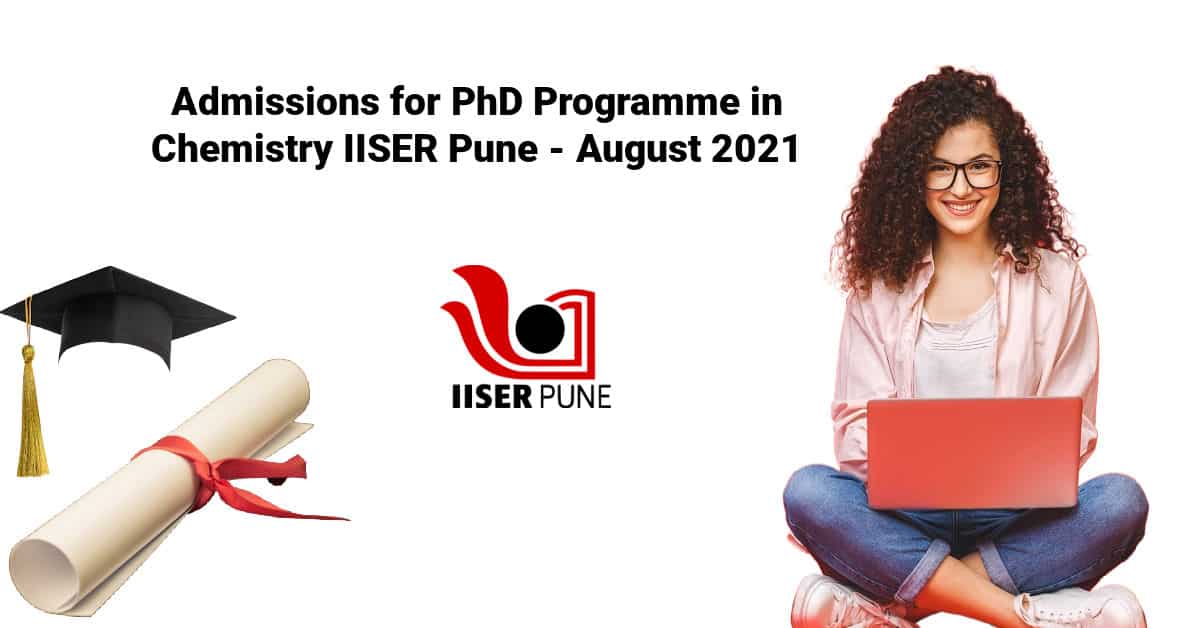 Admissions for PhD Programme in Chemistry IISER Pune - August 2021

IISER PUNE